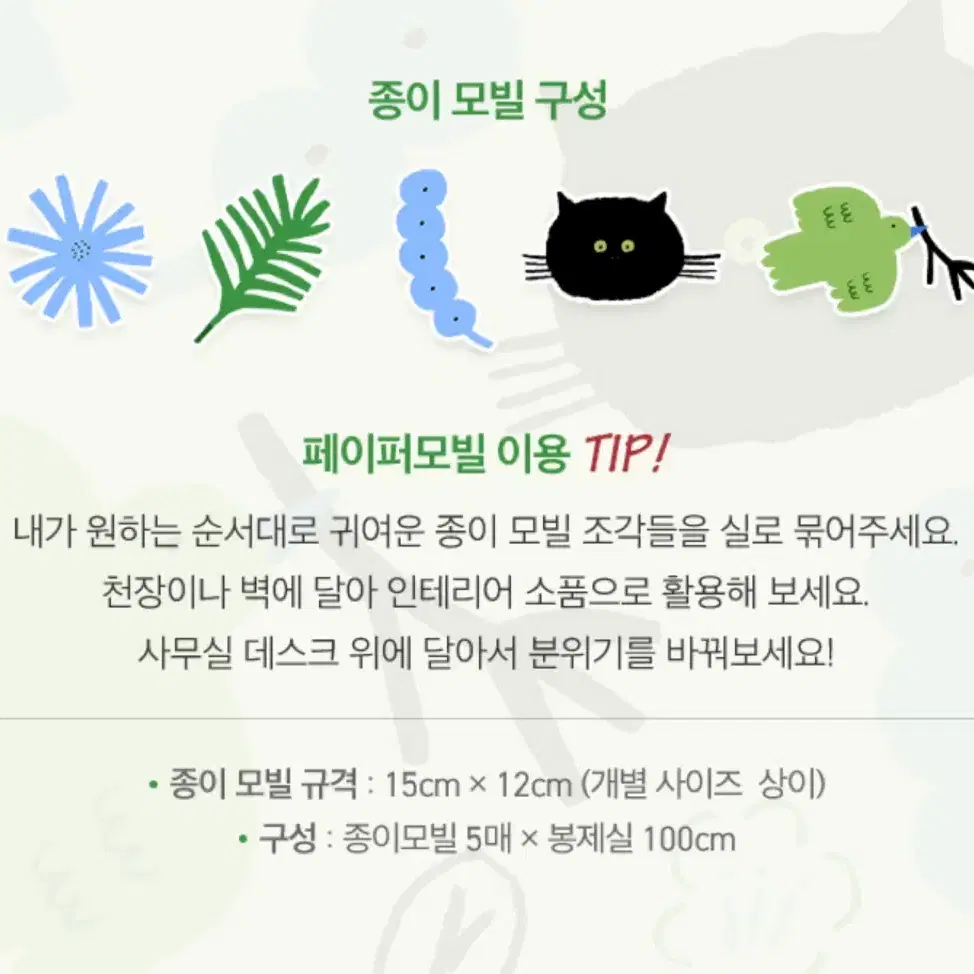 종이 모빌 구성

페이퍼모빌 이용 TIP!

내가 원하는 순서대로 귀여운 종이 모빌 조각들을 실로 묶어주세요.
천장이나 벽에 달아 인테리어 소품으로 활용해 보세요.
사무실 데스크 위에 달아서 분위기를 바꿔보세요!

• 종이 모빌 규격 : 15cm × 12cm (개별 사이즈 상이)
• 구성 : 종이모빌 5매 × 봉제실 100cm